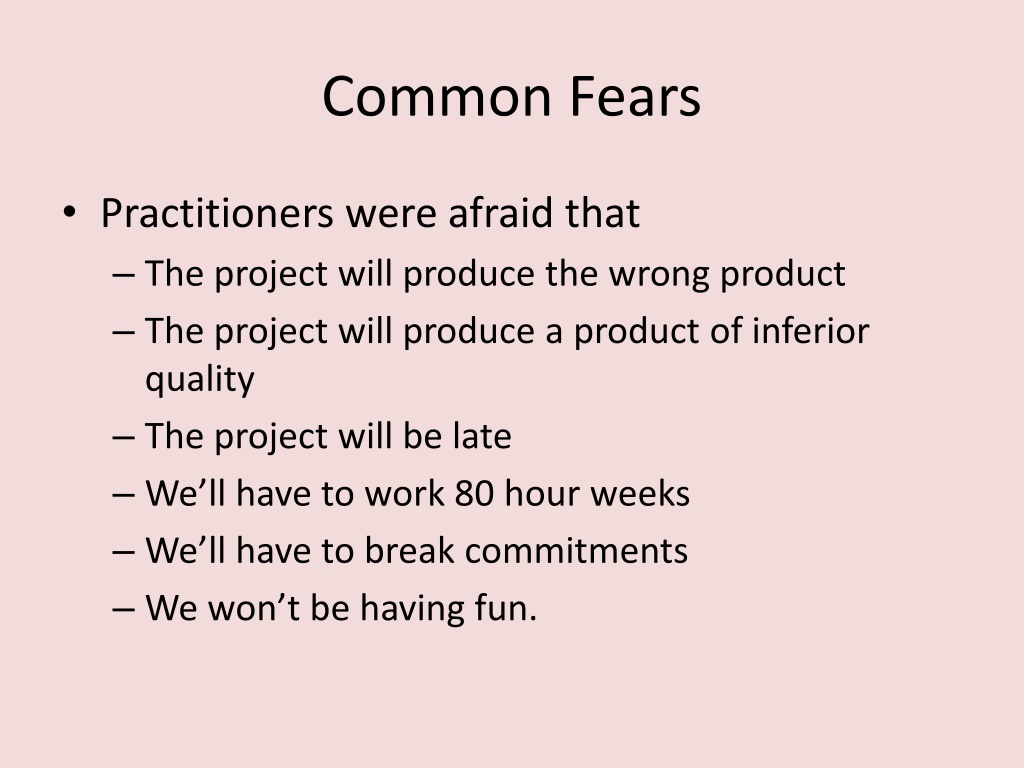 Common Fears

• Practitioners were afraid that
– The project will produce the wrong product
– The project will produce a product of inferior quality
– The project will be late
– We’ll have to work 80 hour weeks
– We’ll have to break commitments
– We won’t be having fun.